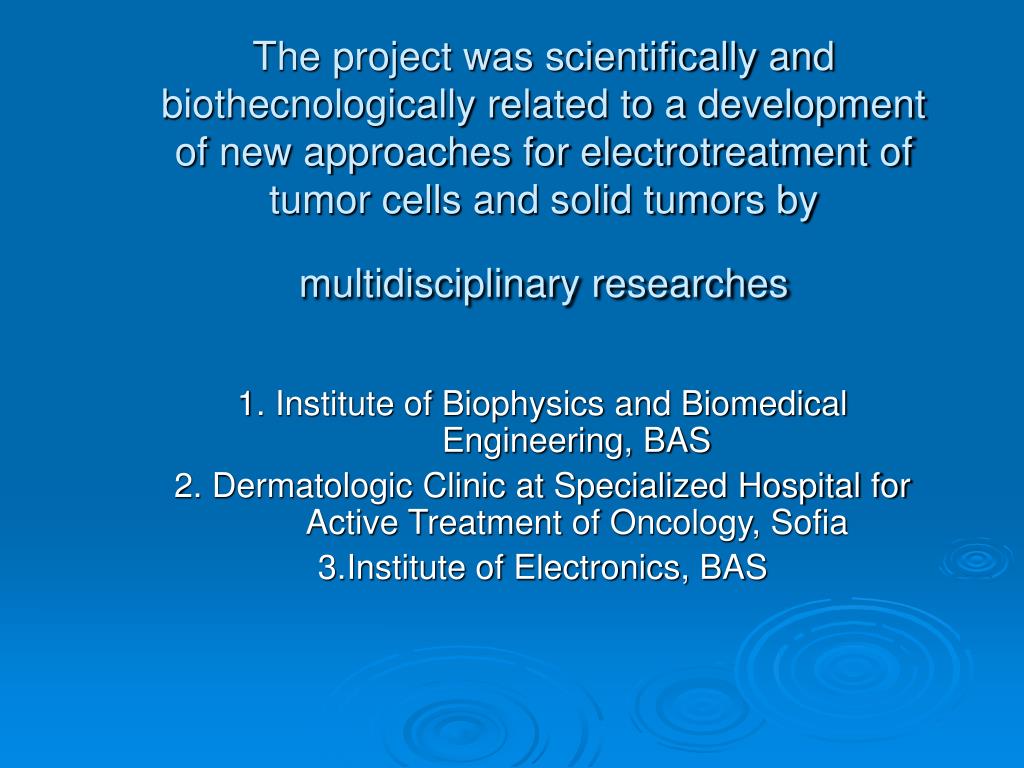 The project was scientifically and biothecnologically related to a development of new approaches for electrotreatment of tumor cells and solid tumors by

multidisciplinary researches

1. Institute of Biophysics and Biomedical Engineering, BAS
2. Dermatologic Clinic at Specialized Hospital for Active Treatment of Oncology, Sofia
3.Institute of Electronics, BAS